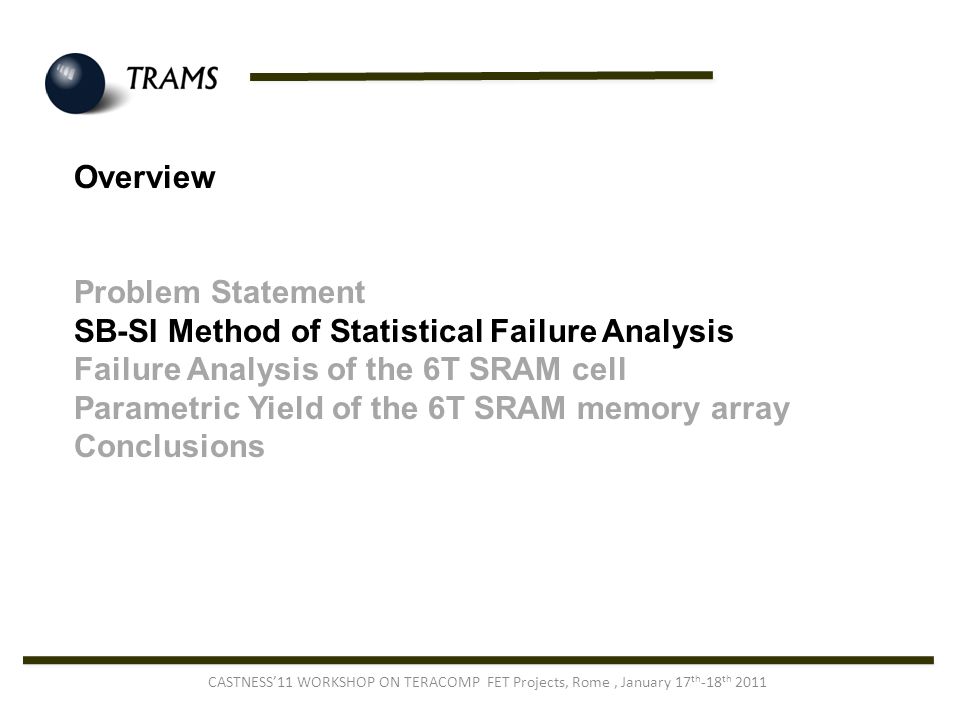 TRAMS

Overview

Problem Statement
SB-SI Method of Statistical Failure Analysis
Failure Analysis of the 6T SRAM cell
Parametric Yield of the 6T SRAM memory array
Conclusions

CASTNESS'11 WORKSHOP ON TERACOMP FET Projects, Rome , January 17$^{th}$-18$^{th}$ 2011